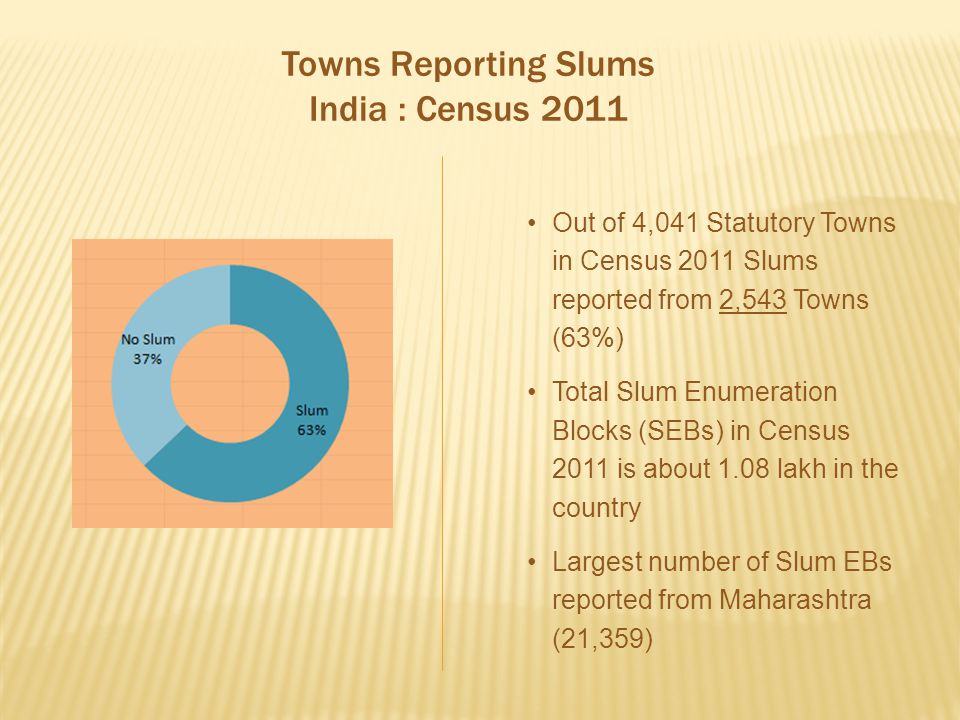 Towns Reporting Slums
India : Census 2011

No Slum
37%

Slum
63%

• Out of 4,041 Statutory Towns in Census 2011 Slums reported from 2,543 Towns (63%)

• Total Slum Enumeration Blocks (SEBs) in Census 2011 is about 1.08 lakh in the country

• Largest number of Slum EBs reported from Maharashtra (21,359)